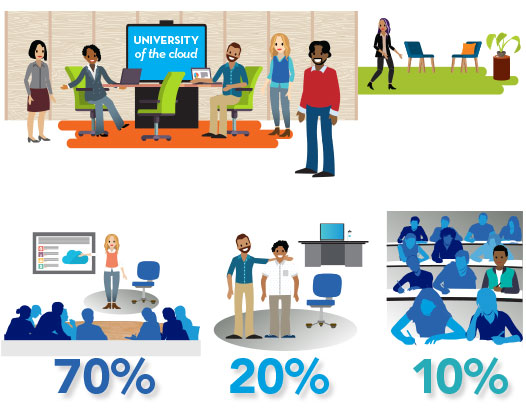 UNIVERSITY
of the cloud

70%

20%

10%